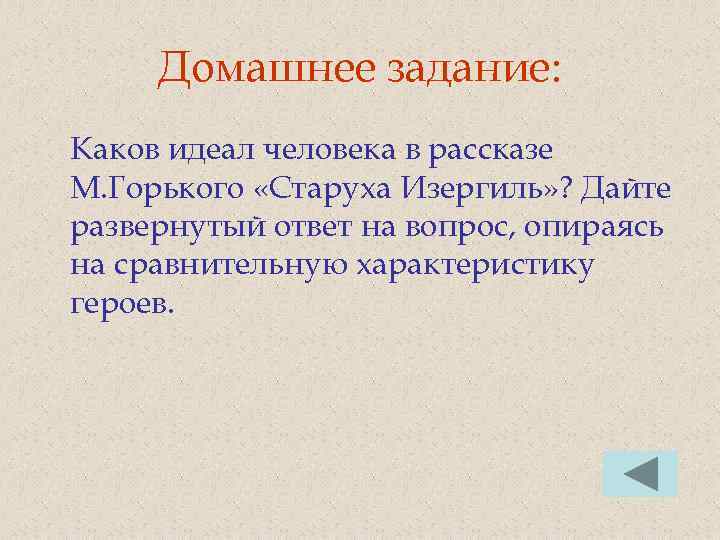 Домашнее задание:

Каков идеал человека в рассказе М.Горького «Старуха Изергиль»? Дайте развернутый ответ на вопрос, опираясь на сравнительную характеристику героев.